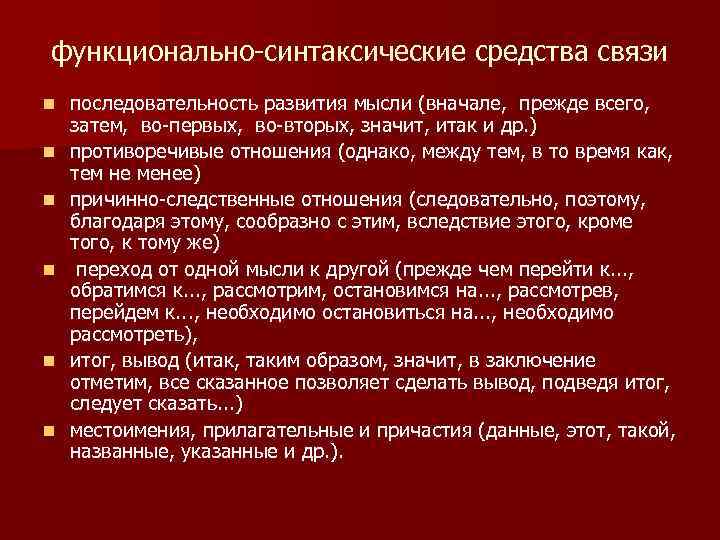 функционально-синтаксические средства связи

- последовательность развития мысли (вначале, прежде всего, затем, во-первых, во-вторых, значит, итак и др.)
- противоречивые отношения (однако, между тем, в то время как, тем не менее)
- причинно-следственные отношения (следовательно, поэтому, благодаря этому, сообразно с этим, вследствие этого, кроме того, к тому же)
- переход от одной мысли к другой (прежде чем перейти к..., обратимся к..., рассмотрим, остановимся на..., рассмотрев, перейдем к..., необходимо остановиться на..., необходимо рассмотреть),
- итог, вывод (итак, таким образом, значит, в заключение отметим, все сказанное позволяет сделать вывод, подведя итог, следует сказать...)
- местоимения, прилагательные и причастия (данные, этот, такой, названные, указанные и др.).